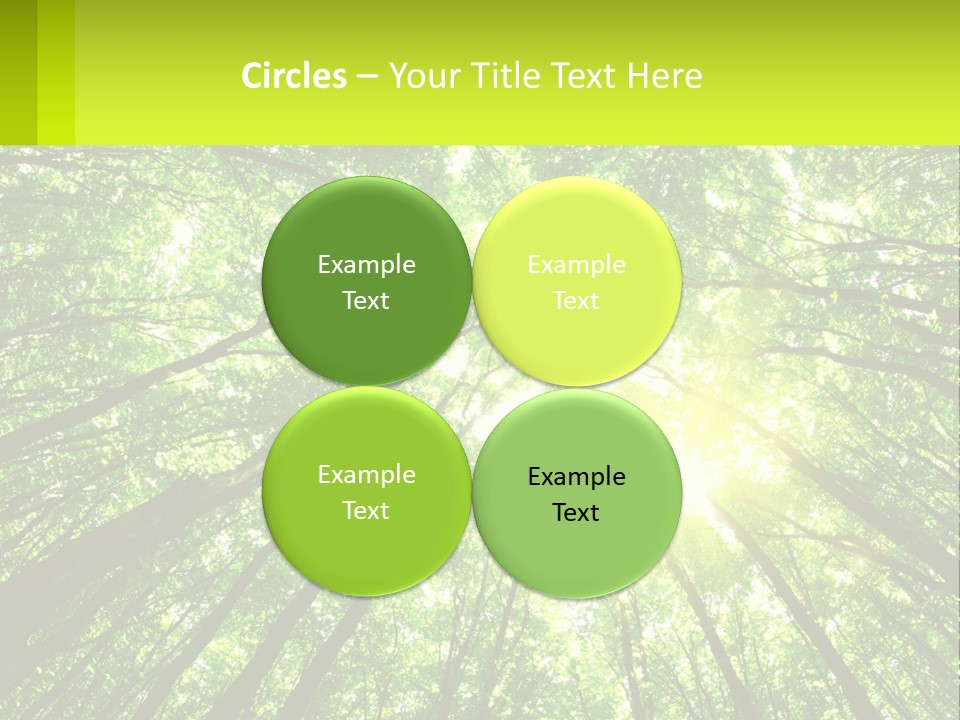 Circles – Your Title Text Here

Example Text

Example Text

Example Text

Example Text